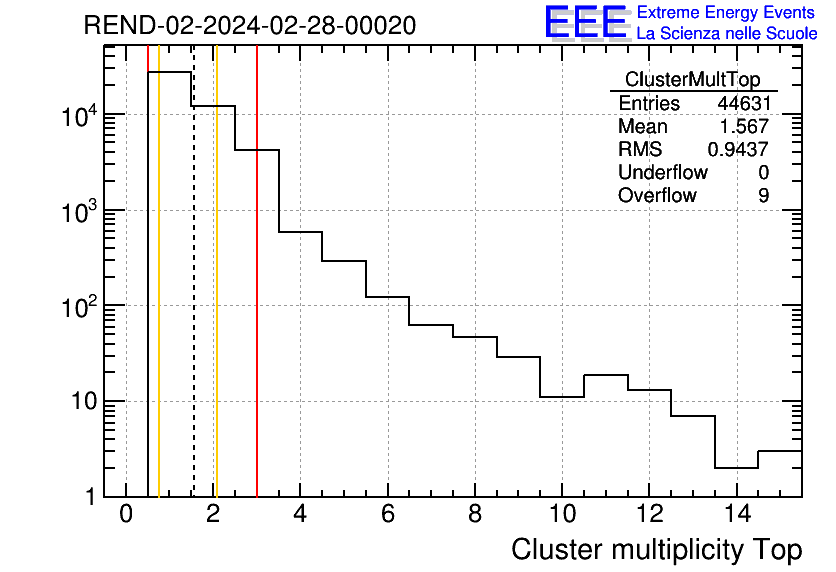 REND-02-2024-02-28-00020

EEE Extreme Energy Events
La Scienza nelle Scuole

| ClusterMultTop | |
|---|---|
| Entries | 44631 |
| Mean | 1.567 |
| RMS | 0.9437 |
| Underflow | 0 |
| Overflow | 9 |

$10^4$
$10^3$
$10^2$
10
1

0 2 4 6 8 10 12 14

Cluster multiplicity Top